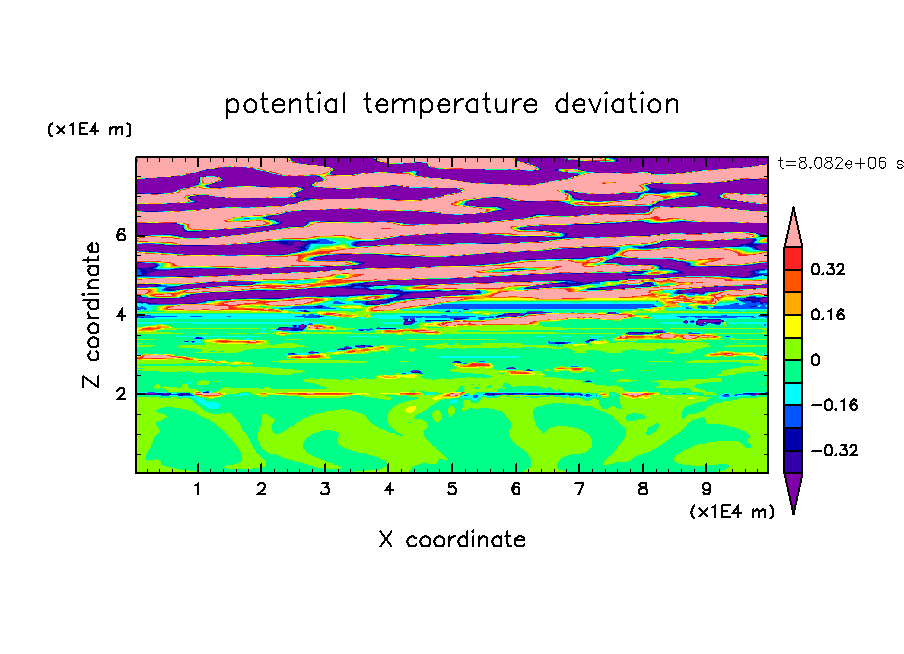 potential temperature deviation

(x1E4 m)

t=8.082e+06 s

Z coordinate

6
4
2

0.32
0.16
0
−0.16
−0.32

1 2 3 4 5 6 7 8 9

(x1E4 m)

X coordinate